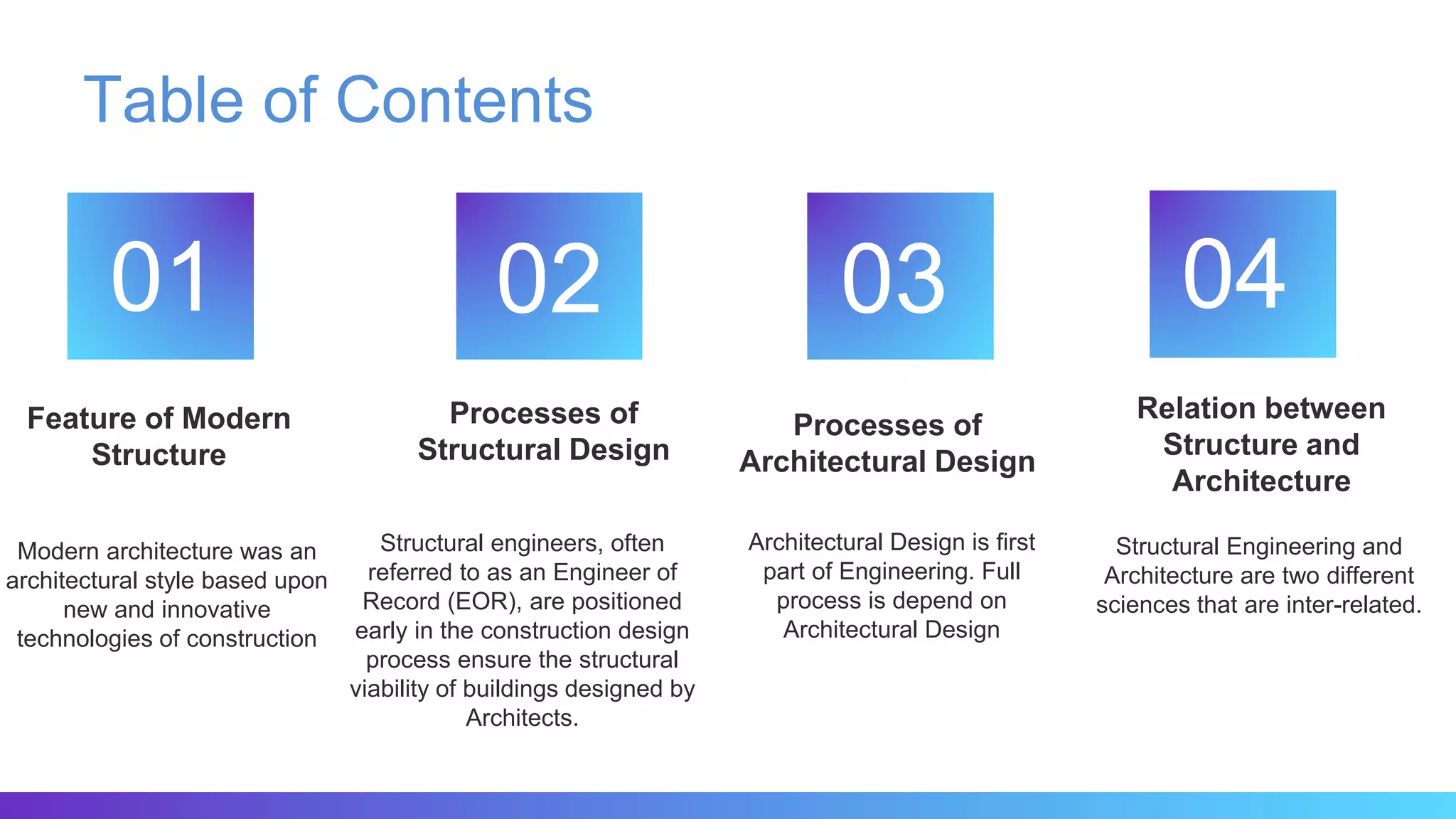 Table of Contents

01

Feature of Modern Structure

Modern architecture was an architectural style based upon new and innovative technologies of construction

02

Processes of Structural Design

Structural engineers, often referred to as an Engineer of Record (EOR), are positioned early in the construction design process ensure the structural viability of buildings designed by Architects.

03

Processes of Architectural Design

Architectural Design is first part of Engineering. Full process is depend on Architectural Design

04

Relation between Structure and Architecture

Structural Engineering and Architecture are two different sciences that are inter-related.